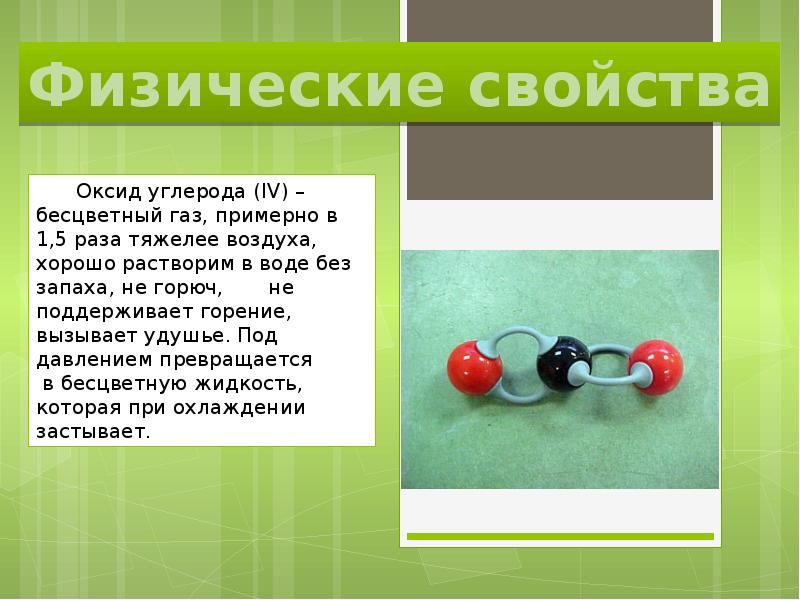 Физические свойства

Оксид углерода (IV) – бесцветный газ, примерно в 1,5 раза тяжелее воздуха, хорошо растворим в воде без запаха, не горюч, не поддерживает горение, вызывает удушье. Под давлением превращается в бесцветную жидкость, которая при охлаждении застывает.